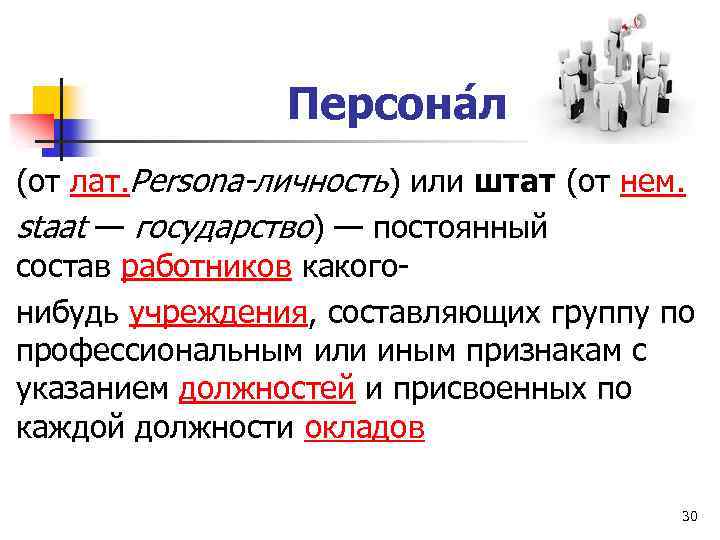 Персона́л

(от лат.Persona-личность) или штат (от нем. staat — государство) — постоянный состав работников какого-нибудь учреждения, составляющих группу по профессиональным или иным признакам с указанием должностей и присвоенных по каждой должности окладов

30